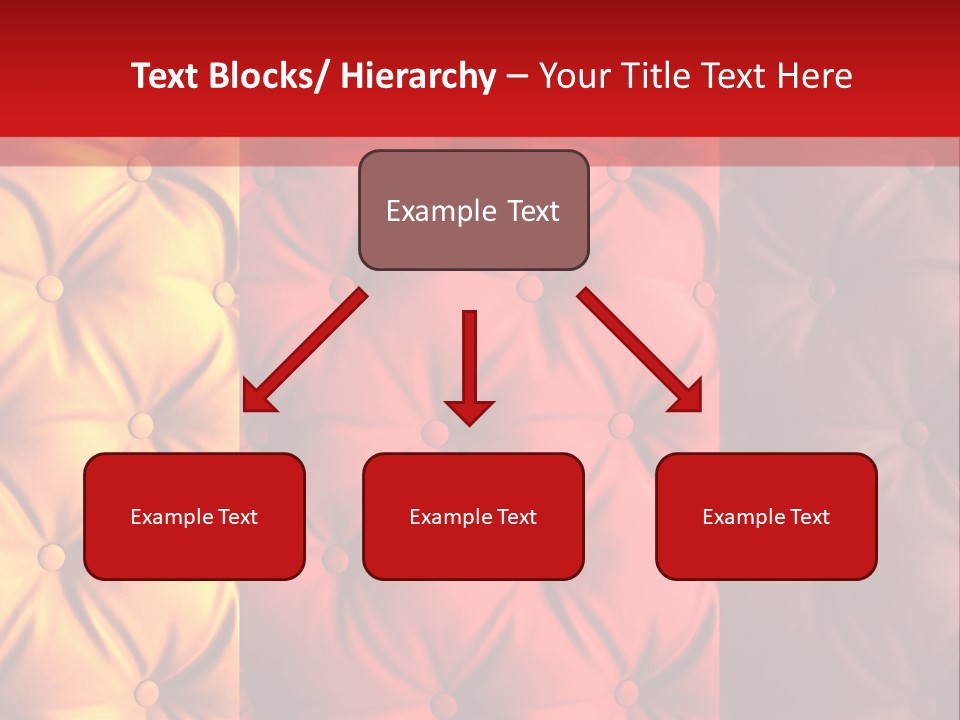 Text Blocks/ Hierarchy – Your Title Text Here

Example Text

Example Text

Example Text

Example Text